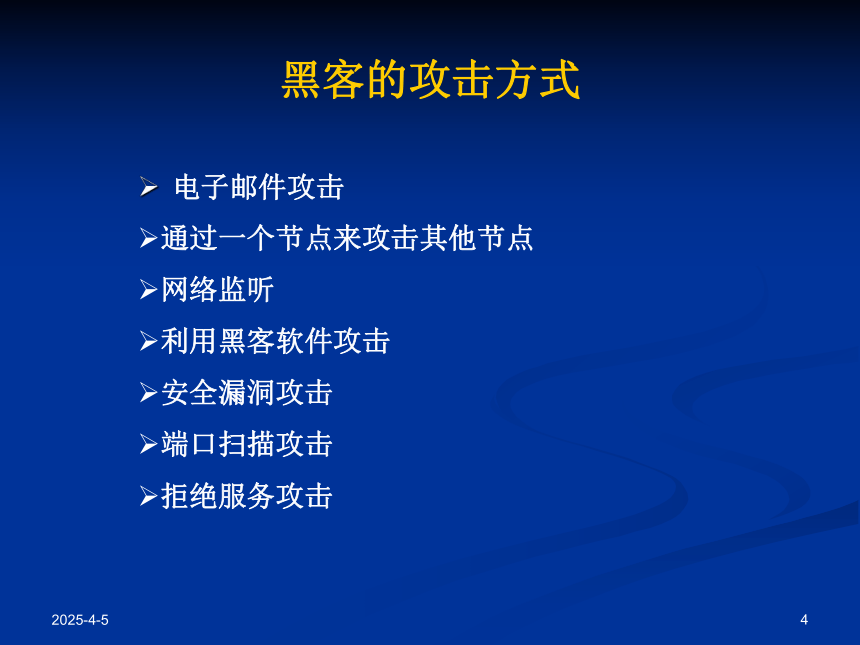 黑客的攻击方式

➢ 电子邮件攻击
➢通过一个节点来攻击其他节点
➢网络监听
➢利用黑客软件攻击
➢安全漏洞攻击
➢端口扫描攻击
➢拒绝服务攻击

2025-4-5

4